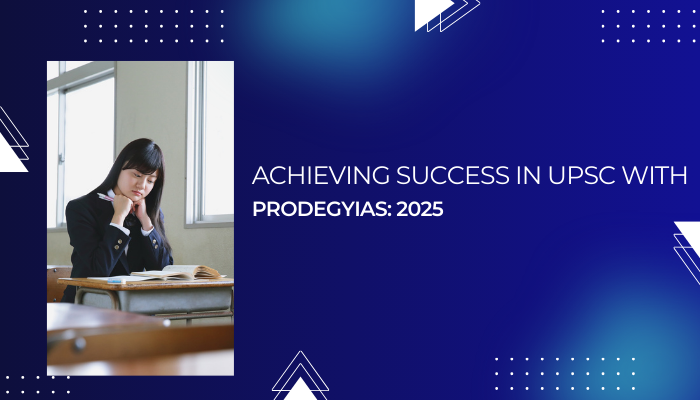 ACHIEVING SUCCESS IN UPSC WITH
PRODEGYIAS: 2025